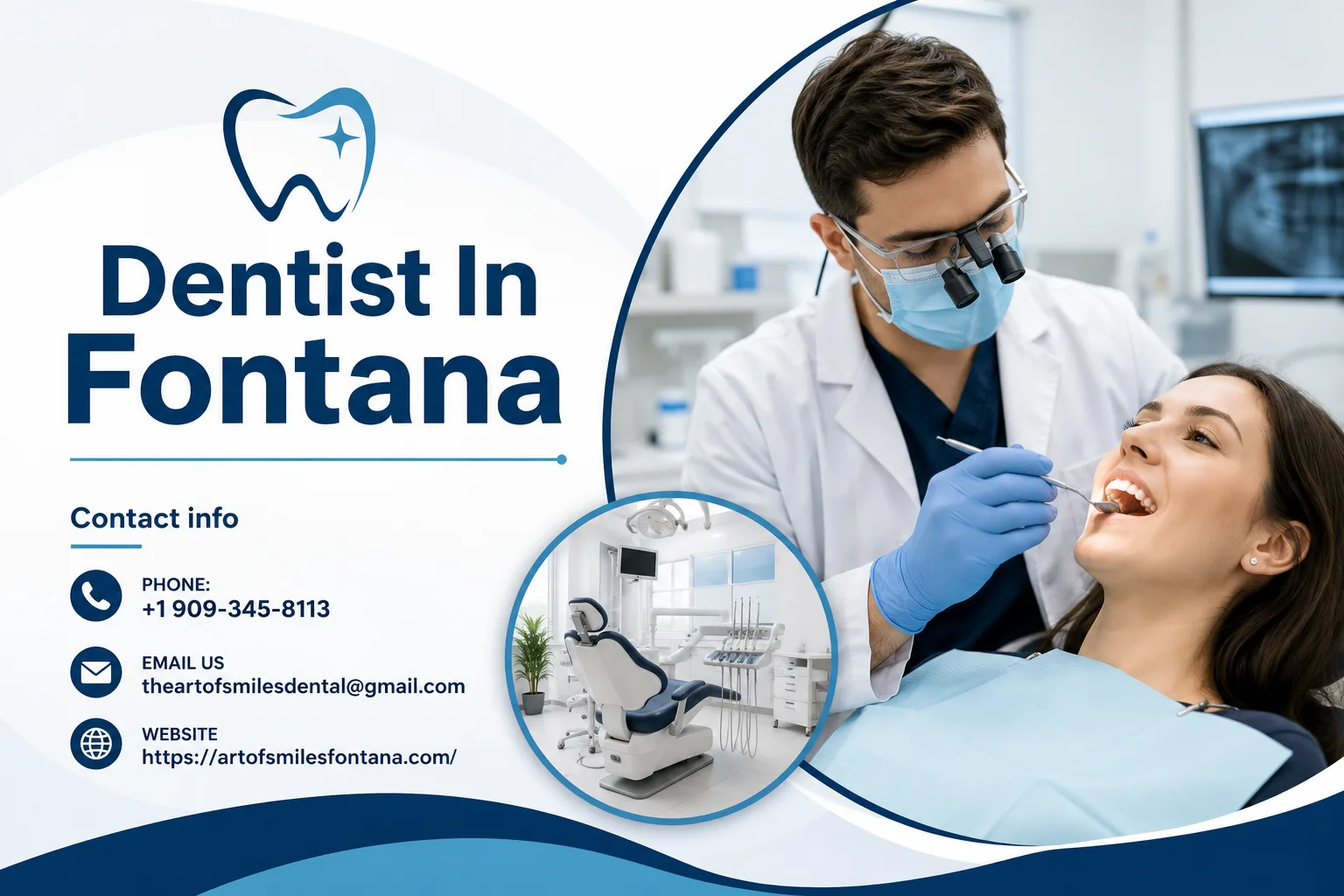 Dentist In Fontana

Contact info

PHONE:
+1 909-345-8113

EMAIL US
theartofsmilesdental@gmail.com

WEBSITE
https://artofsmilesfontana.com/